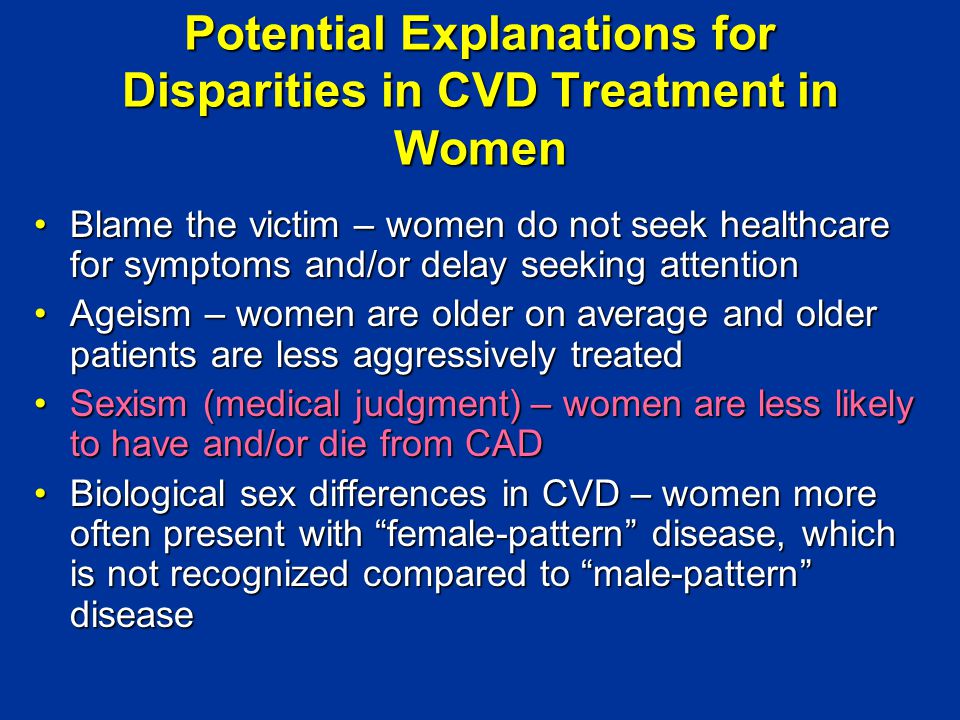 Potential Explanations for Disparities in CVD Treatment in Women

• Blame the victim – women do not seek healthcare for symptoms and/or delay seeking attention
• Ageism – women are older on average and older patients are less aggressively treated
• Sexism (medical judgment) – women are less likely to have and/or die from CAD
• Biological sex differences in CVD – women more often present with “female-pattern” disease, which is not recognized compared to “male-pattern” disease